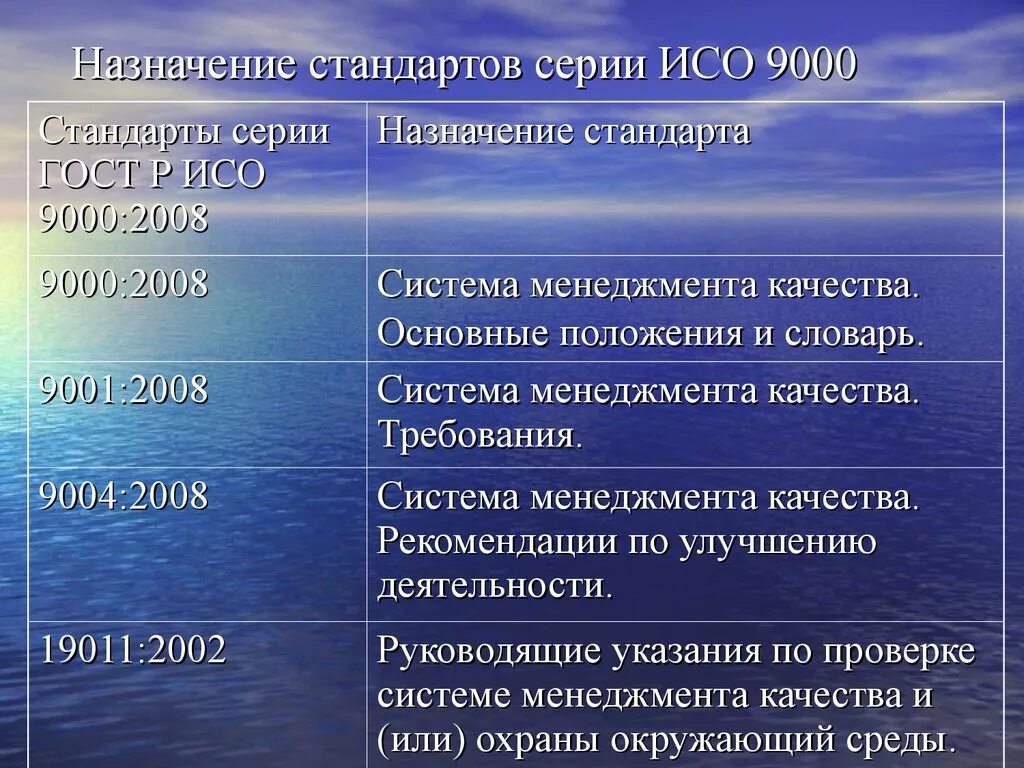 Назначение стандартов серии ИСО 9000

| Стандарты серии ГОСТ Р ИСО 9000:2008 | Назначение стандарта |
|---|---|
| 9000:2008 | Система менеджмента качества. Основные положения и словарь. |
| 9001:2008 | Система менеджмента качества. Требования. |
| 9004:2008 | Система менеджмента качества. Рекомендации по улучшению деятельности. |
| 19011:2002 | Руководящие указания по проверке системе менеджмента качества и (или) охраны окружающий среды. |